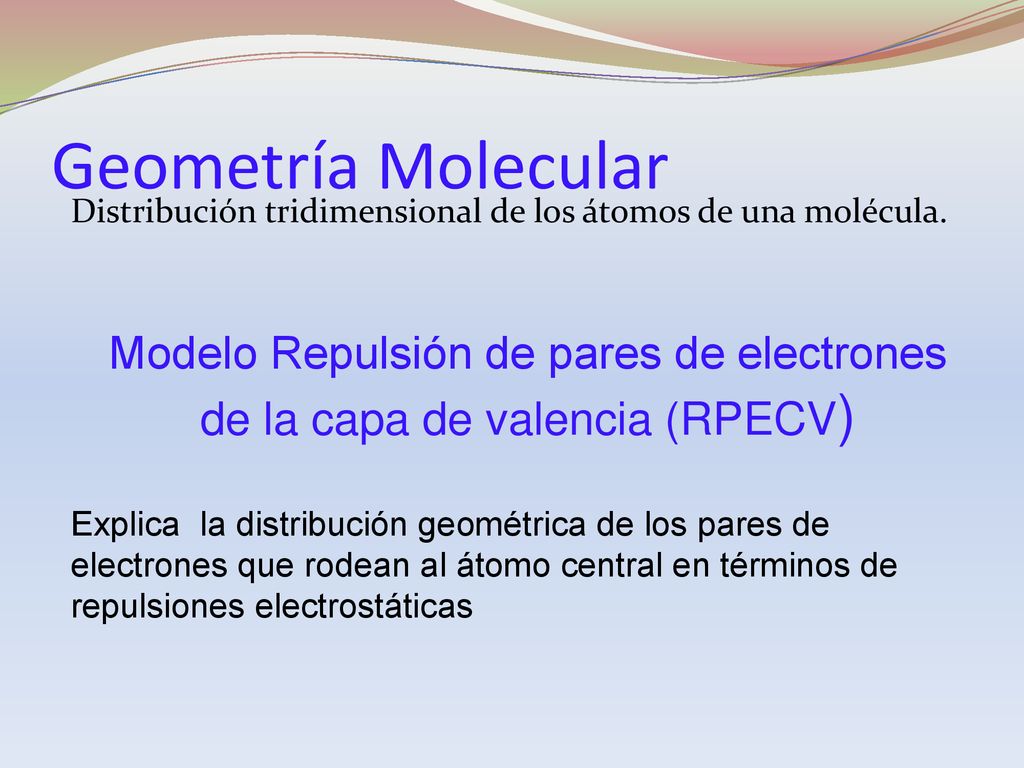 Geometría Molecular
Distribución tridimensional de los átomos de una molécula.

Modelo Repulsión de pares de electrones de la capa de valencia (RPECV)

Explica la distribución geométrica de los pares de electrones que rodean al átomo central en términos de repulsiones electrostáticas